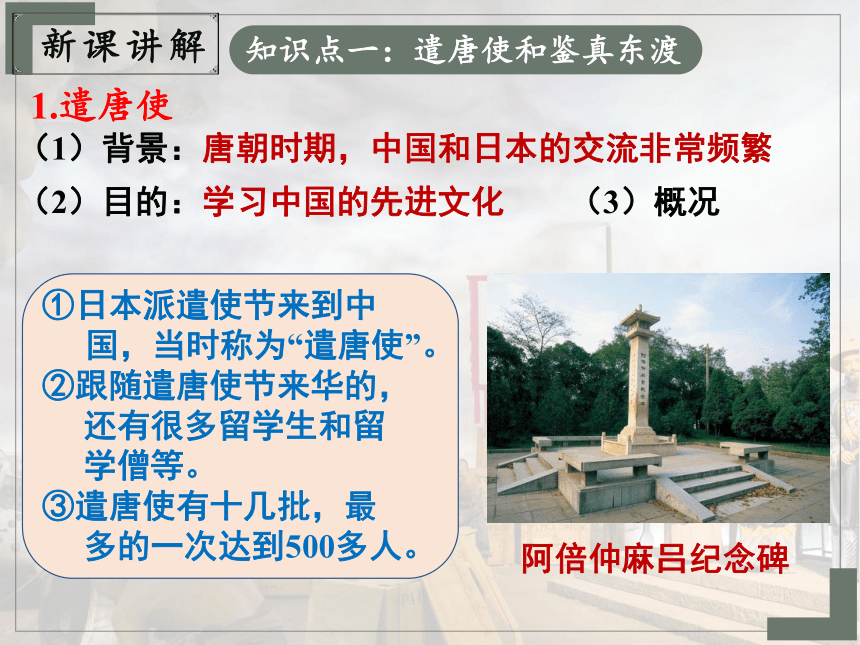 新课讲解

知识点一：遣唐使和鉴真东渡

1.遣唐使

（1）背景：唐朝时期，中国和日本的交流非常频繁

（2）目的：学习中国的先进文化

（3）概况

①日本派遣使节来到中国，当时称为“遣唐使”。
②跟随遣唐使节来华的，还有很多留学生和留学僧等。
③遣唐使有十几批，最多的一次达到500多人。

阿倍仲麻吕纪念碑